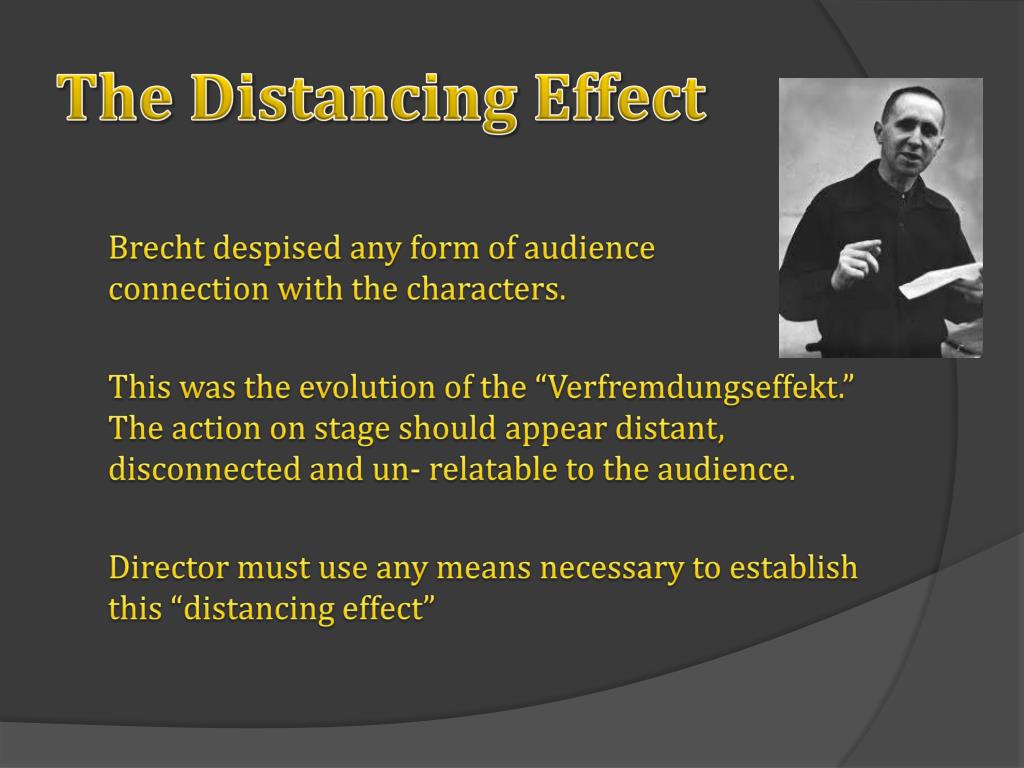 The Distancing Effect

Brecht despised any form of audience connection with the characters.

This was the evolution of the “Verfremdungseffekt.” The action on stage should appear distant, disconnected and un- relatable to the audience.

Director must use any means necessary to establish this “distancing effect”